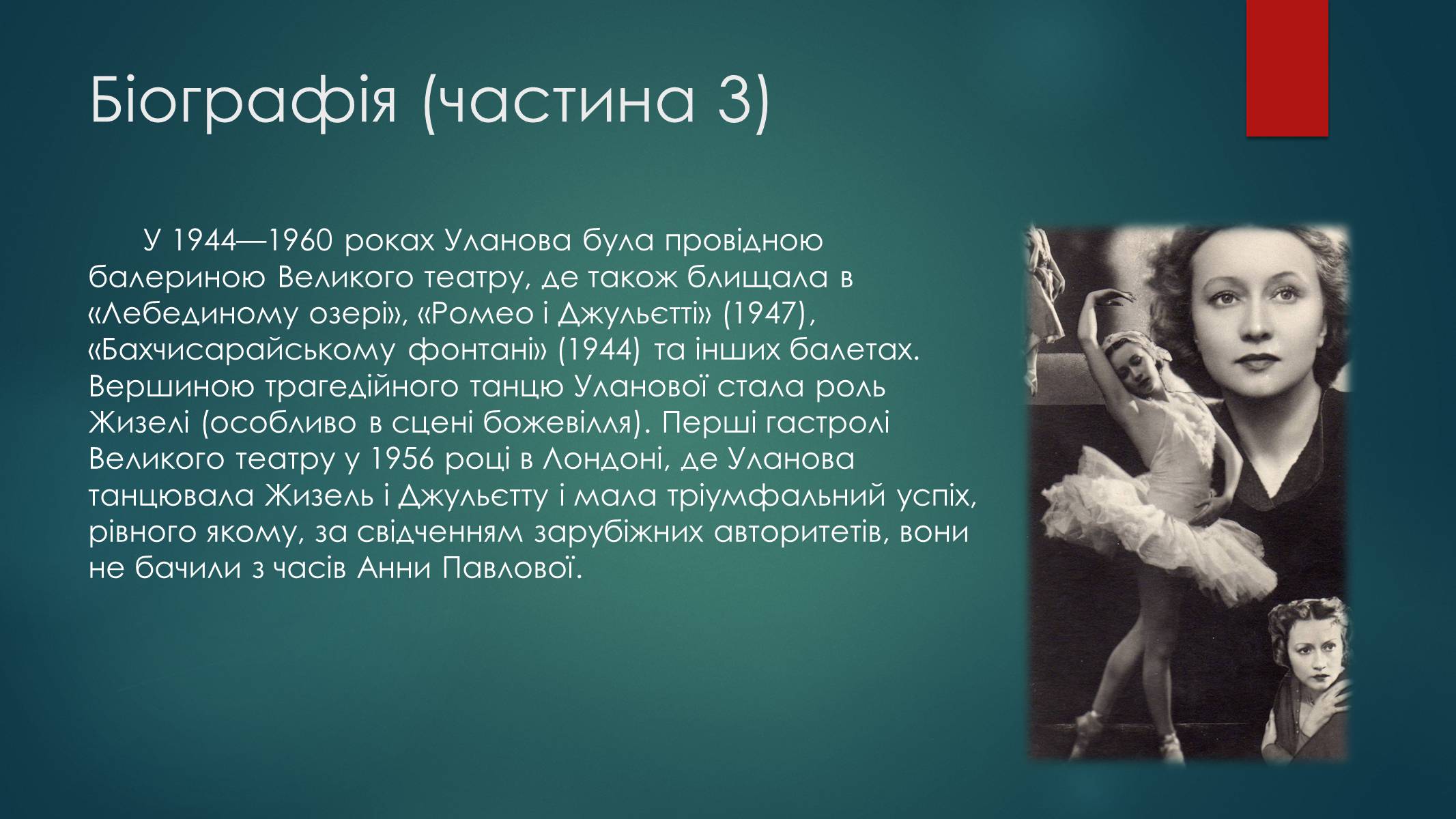 Біографія (частина 3)

У 1944—1960 роках Уланова була провідною балериною Великого театру, де також блищала в «Лебединому озері», «Ромео і Джульєтті» (1947), «Бахчисарайському фонтані» (1944) та інших балетах. Вершиною трагедійного танцю Уланової стала роль Жизелі (особливо в сцені божевілля). Перші гастролі Великого театру у 1956 році в Лондоні, де Уланова танцювала Жизель і Джульєтту і мала тріумфальний успіх, рівного якому, за свідченням зарубіжних авторитетів, вони не бачили з часів Анни Павлової.